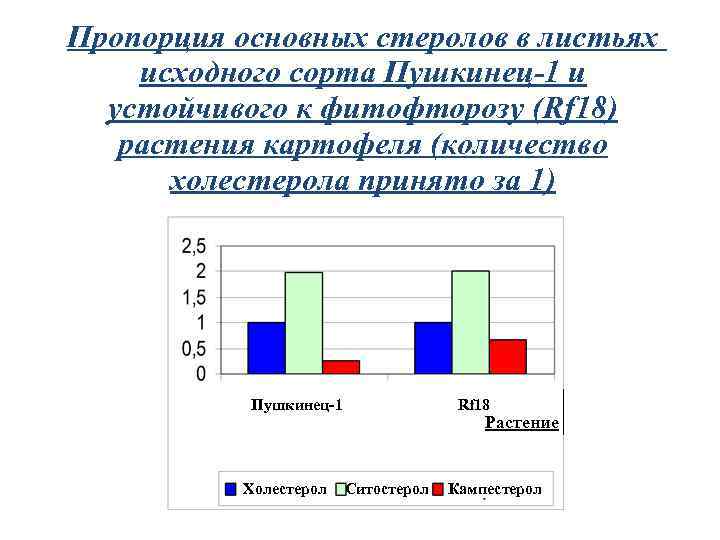 Пропорция основных стеролов в листьях исходного сорта Пушкинец-1 и устойчивого к фитофторозу (Rf18) растения картофеля (количество холестерола принято за 1)

2,5
2
1,5
1
0,5
0

Пушкинец-1
Rf18
Растение

Холестерол
Ситостерол
Кампестерол